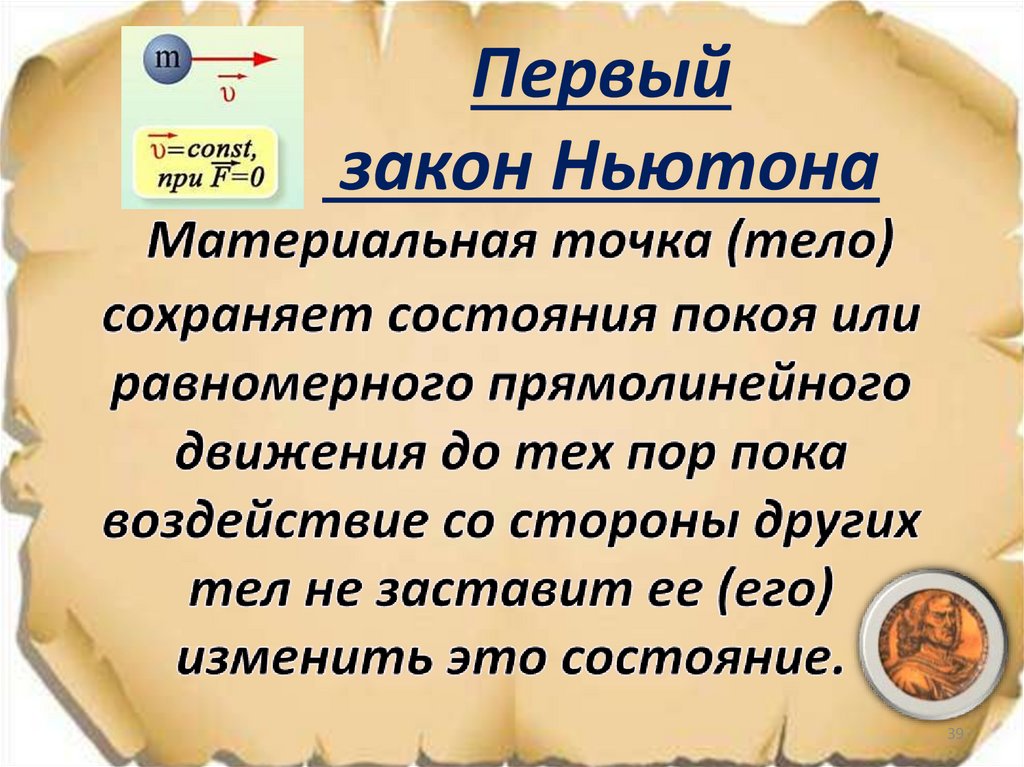 m

$\vec{\upsilon}$

$\vec{\upsilon}=const,$ при $\vec{F}=0$

Первый закон Ньютона

Материальная точка (тело) сохраняет состояния покоя или равномерного прямолинейного движения до тех пор пока воздействие со стороны других тел не заставит ее (его) изменить это состояние.

39